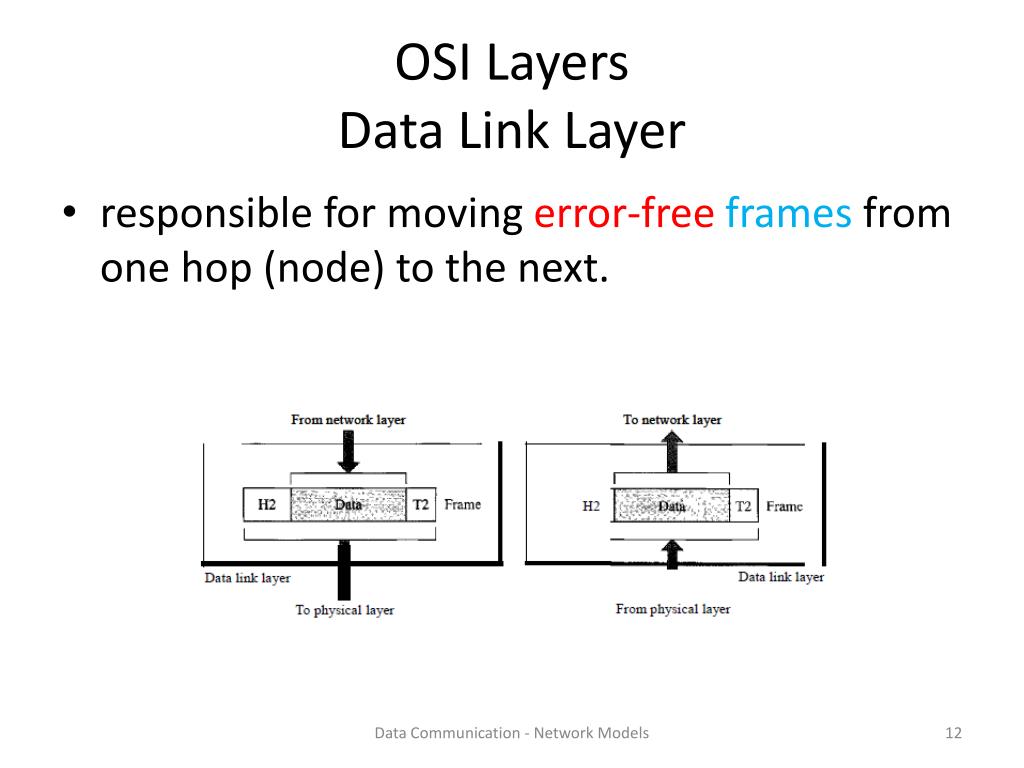 OSI Layers
Data Link Layer

• responsible for moving error-free frames from one hop (node) to the next.

From network layer
H2 Data T2 Frame
Data link layer
To physical layer

To network layer
H2 Data T2 Frame
Data link layer
From physical layer

Data Communication - Network Models
12